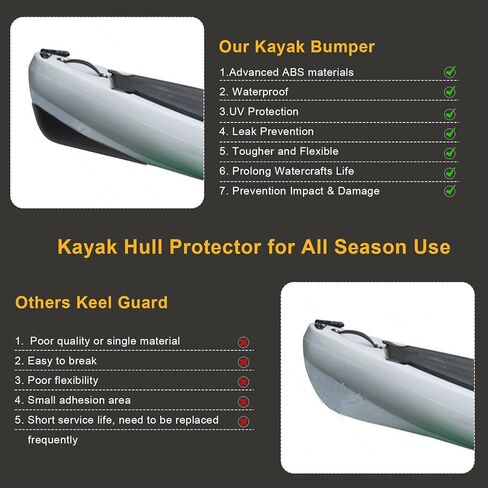 Our Kayak Bumper

1.Advanced ABS materials
2. Waterproof
3.UV Protection
4. Leak Prevention
5. Tougher and Flexible
6. Prolong Watercrafts Life
7. Prevention Impact & Damage

Kayak Hull Protector for All Season Use

Others Keel Guard

1. Poor quality or single material
2. Easy to break
3. Poor flexibility
4. Small adhesion area
5. Short service life, need to be replaced frequently